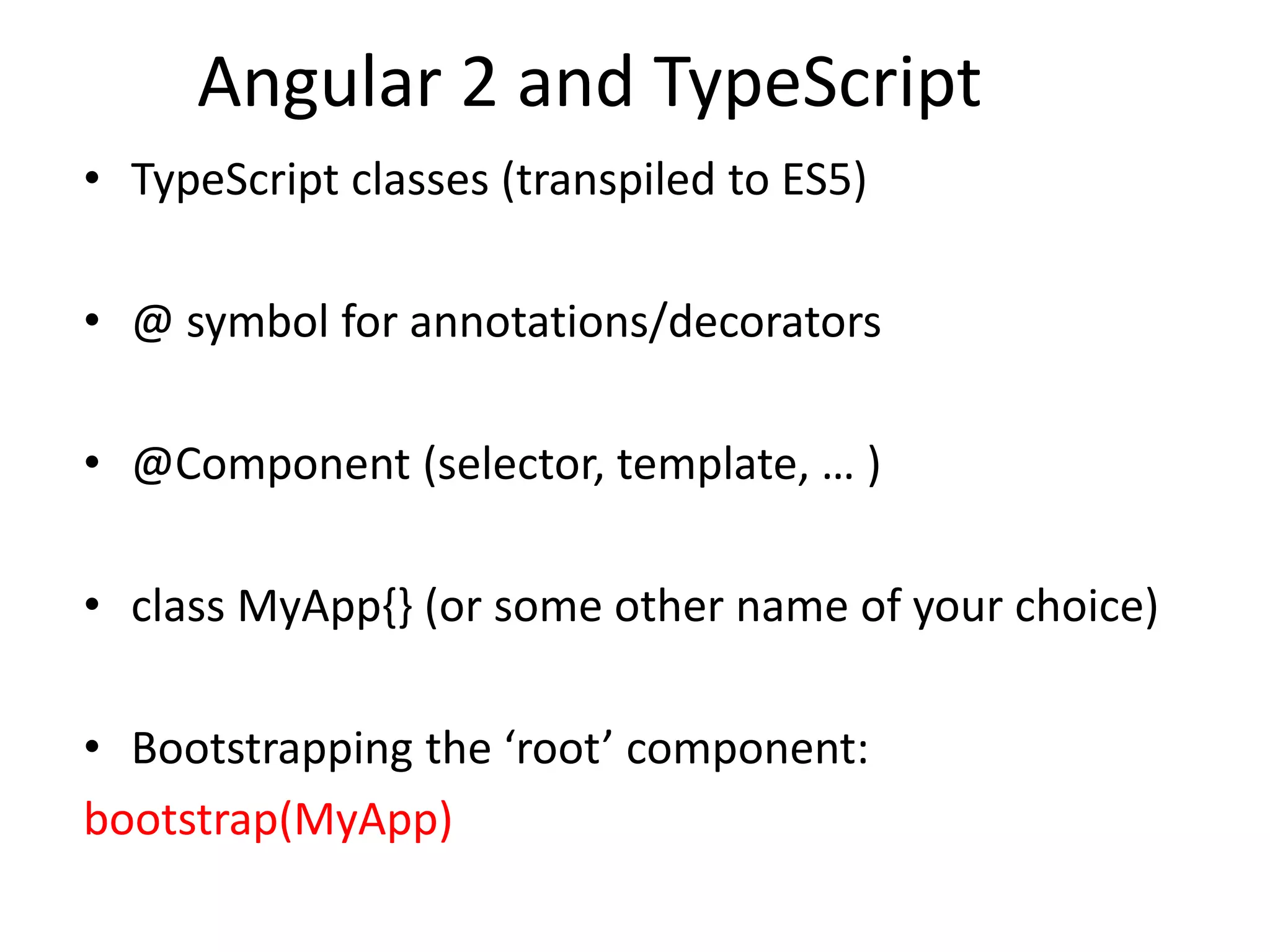 Angular 2 and TypeScript

• TypeScript classes (transpiled to ES5)

• @ symbol for annotations/decorators

• @Component (selector, template, … )

• class MyApp{} (or some other name of your choice)

• Bootstrapping the ‘root’ component:
bootstrap(MyApp)